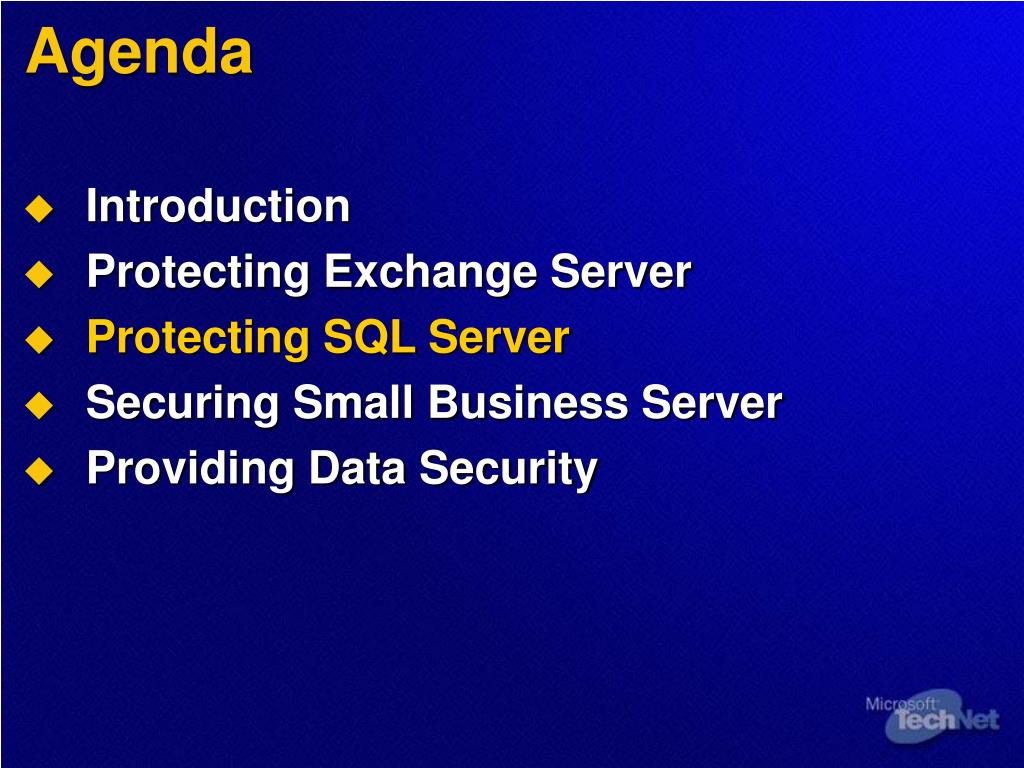 Agenda

- Introduction
- Protecting Exchange Server
- Protecting SQL Server
- Securing Small Business Server
- Providing Data Security

Microsoft TechNet